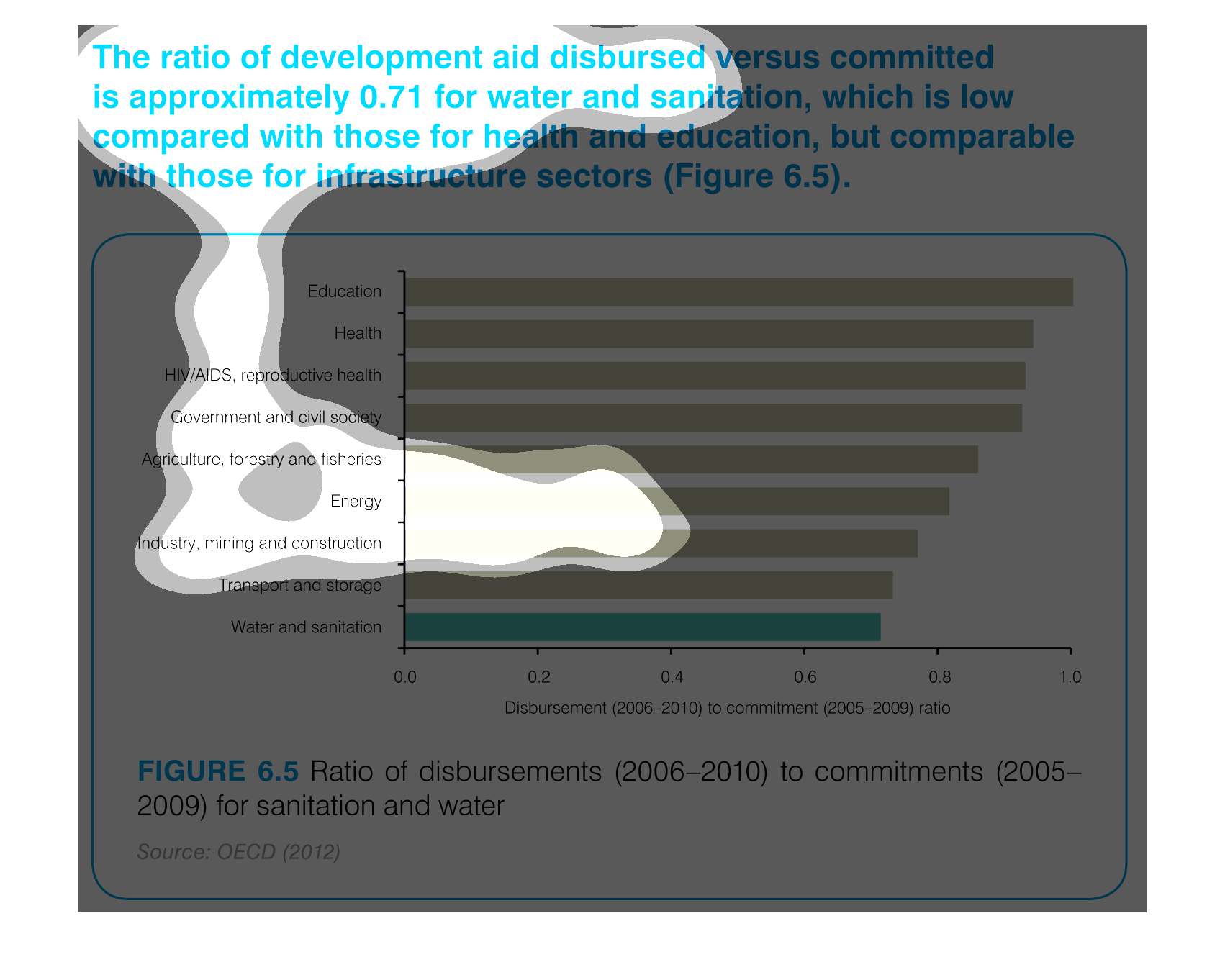 The ratio of development aid disbursed versus committed is approximately 0.71 for water and sanitation, which is low compared with those for health and education, but comparable with those for infrastructure sectors (Figure 6.5).

Education
Health
HIV/AIDS, reproductive health
Government and civil society
Agriculture, forestry and fisheries
Energy
Industry, mining and construction
Transport and storage
Water and sanitation

0.0
0.2
0.4
0.6
0.8
1.0

Disbursement (2006–2010) to commitment (2005–2009) ratio

FIGURE 6.5 Ratio of disbursements (2006–2010) to commitments (2005–2009) for sanitation and water

Source: OECD (2012)